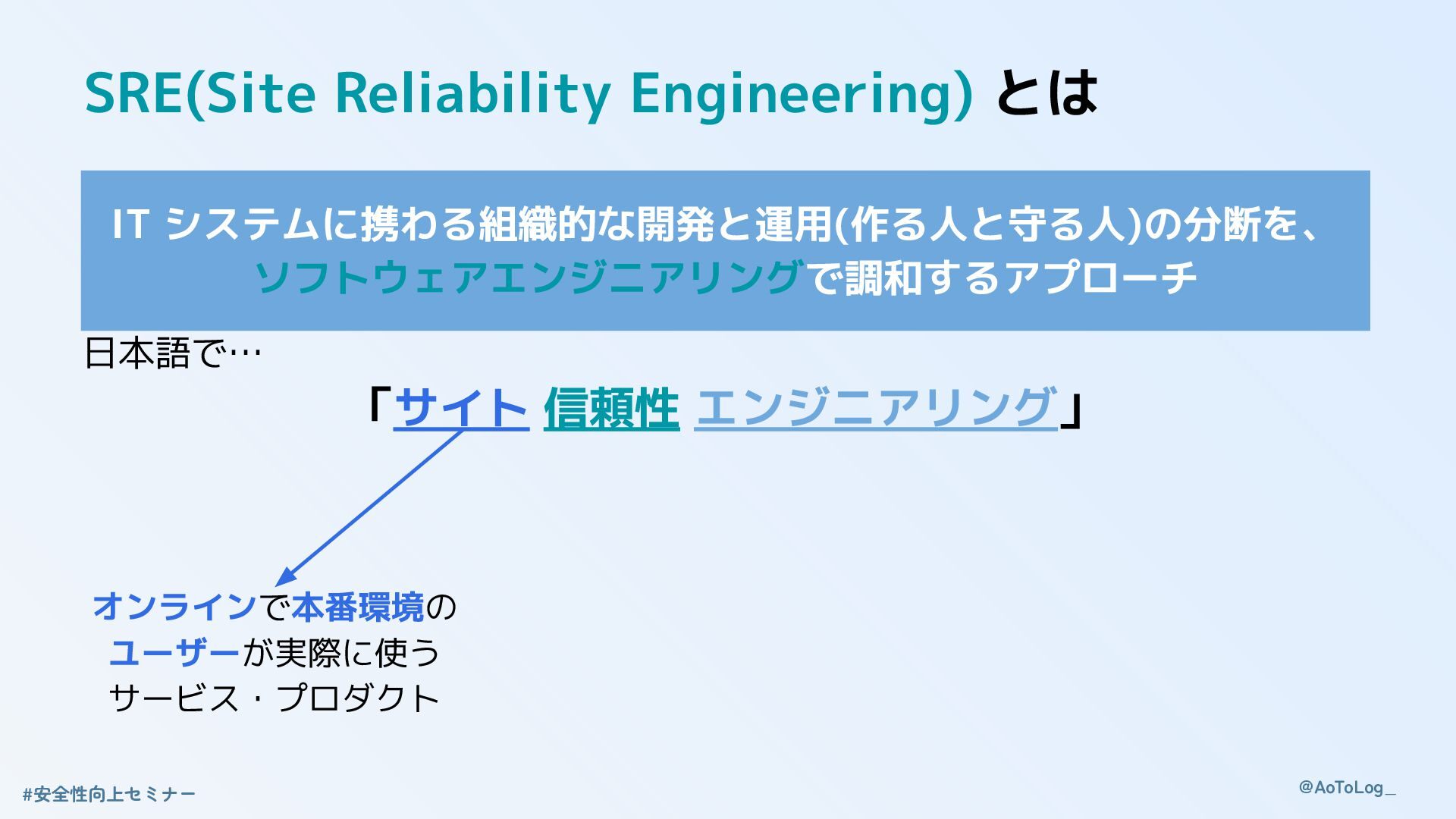 SRE(Site Reliability Engineering) とは

IT システムに携わる組織的な開発と運用(作る人と守る人)の分断を、ソフトウェアエンジニアリングで調和するアプローチ

日本語で…

「サイト 信頼性 エンジニアリング」

オンラインで本番環境の
ユーザーが実際に使う
サービス・プロダクト

#安全性向上セミナー

@AoToLog_